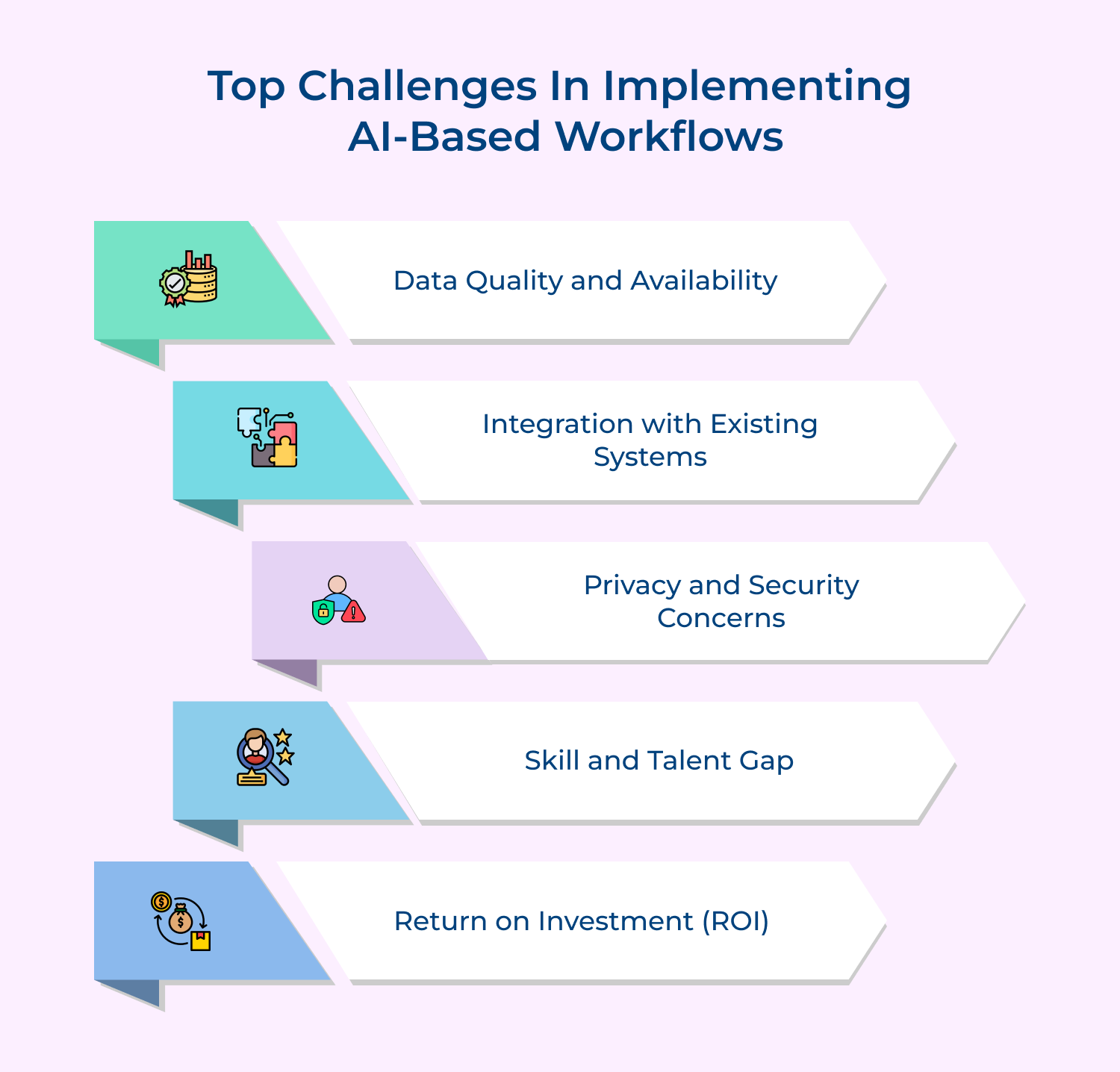 Top Challenges In Implementing AI-Based Workflows

Data Quality and Availability

Integration with Existing Systems

Privacy and Security Concerns

Skill and Talent Gap

Return on Investment (ROI)